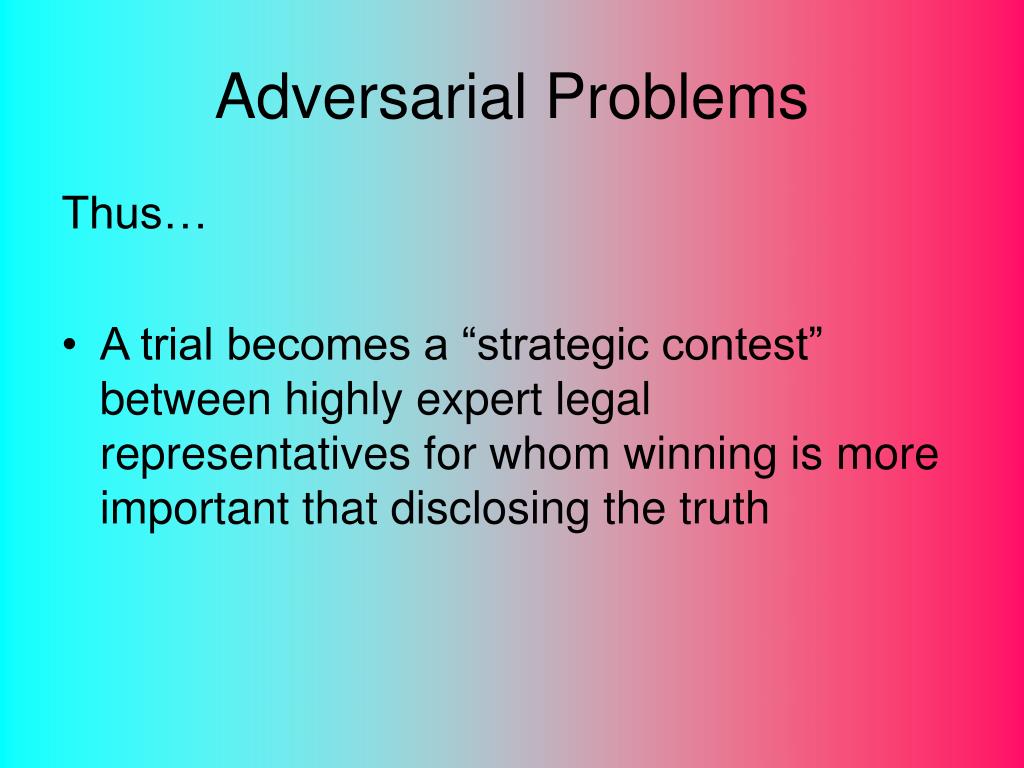 Adversarial Problems

Thus…

• A trial becomes a “strategic contest” between highly expert legal representatives for whom winning is more important that disclosing the truth